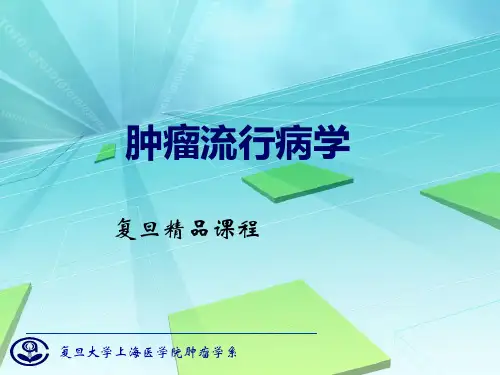 肿瘤流行病学

复旦精品课程

复旦大学上海医学院肿瘤学系